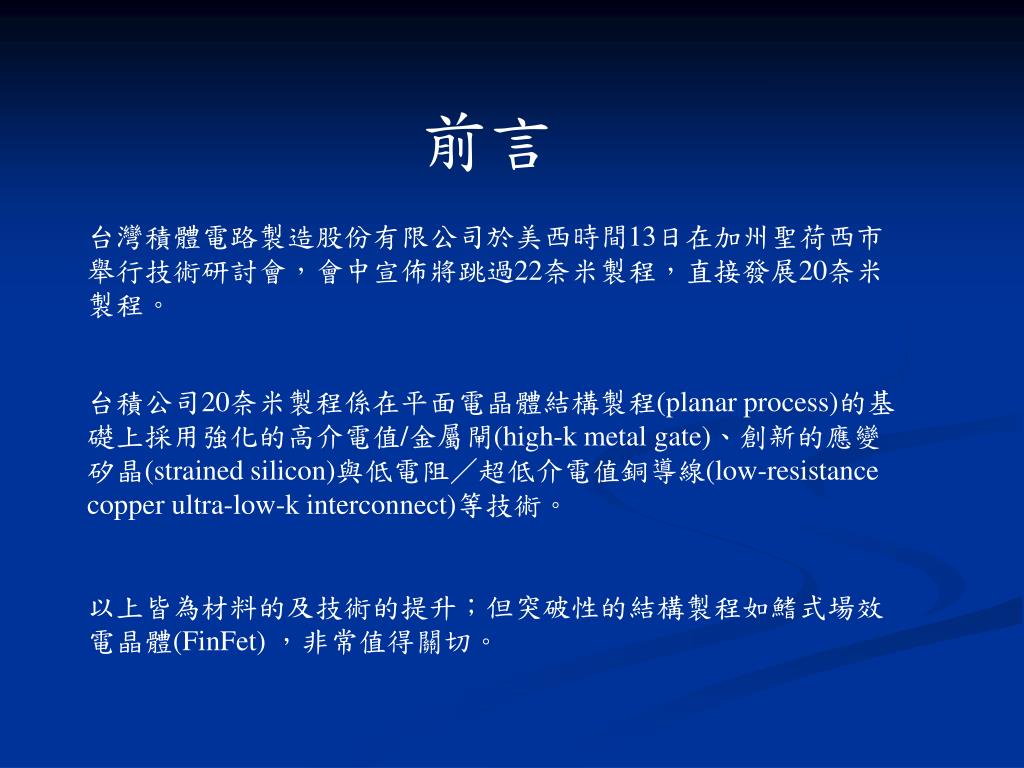 前言

台灣積體電路製造股份有限公司於美西時間13日在加州聖荷西市舉行技術研討會，會中宣佈將跳過22奈米製程，直接發展20奈米製程。

台積公司20奈米製程係在平面電晶體結構製程(planar process)的基礎上採用強化的高介電值/金屬閘(high-k metal gate)、創新的應變矽晶(strained silicon)與低電阻／超低介電值銅導線(low-resistance copper ultra-low-k interconnect)等技術。

以上皆為材料的及技術的提升；但突破性的結構製程如鰭式場效電晶體(FinFet) ，非常值得關切。